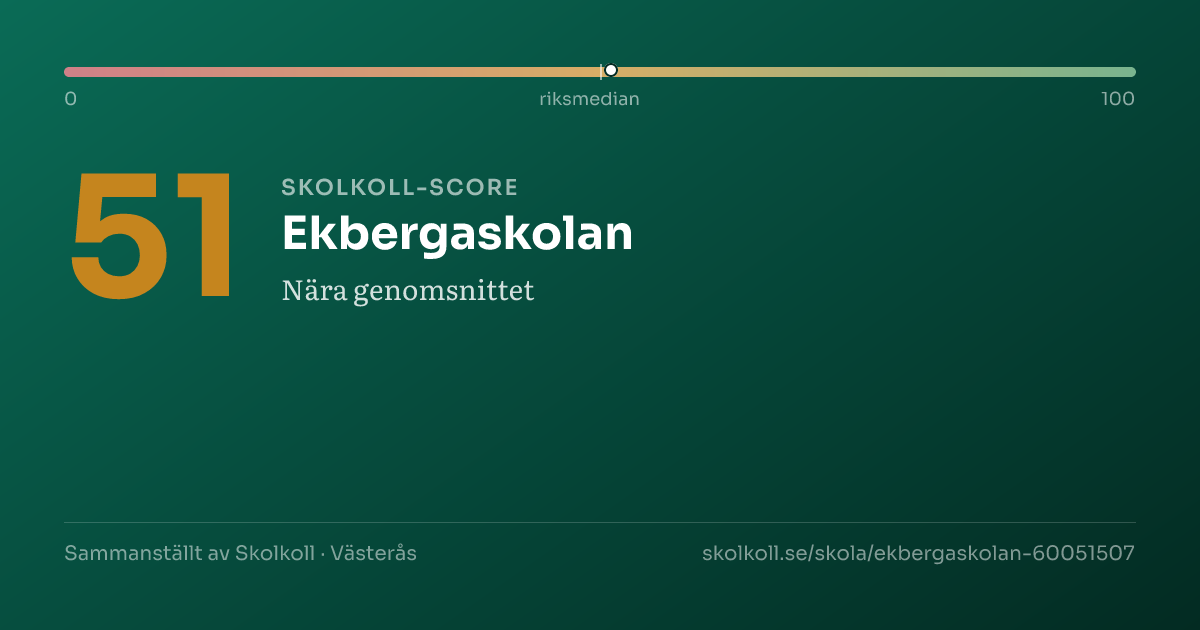 0
riksmedian
100

51

SKOLKOLL-SCORE
Ekbergaskolan
Nära genomsnittet

Sammanställt av Skolkoll · Västerås
skolkoll.se/skola/ekbergaskolan-60051507